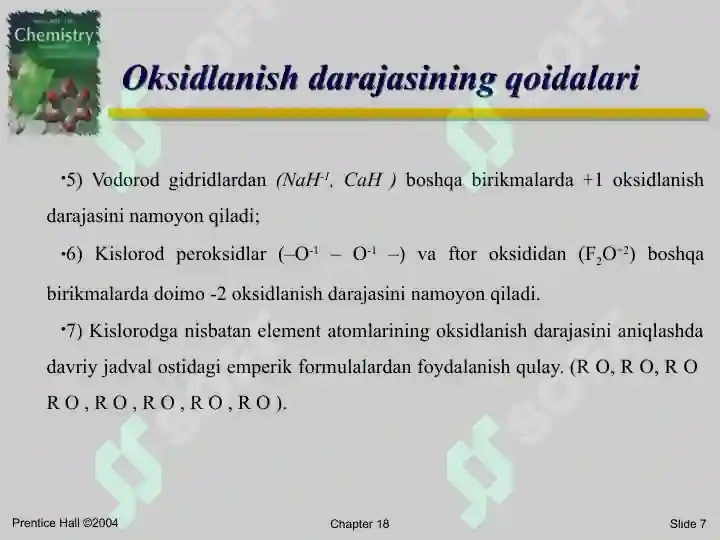 Chemistry

Oksidlanish darajasining qoidalari

•5) Vodorod gidridlardan ($NaH^{-1}$, $CaH$ ) boshqa birikmalarda +1 oksidlanish darajasini namoyon qiladi;

•6) Kislorod peroksidlar ($–O^{-1} – O^{-1} –$) va ftor oksididan ($F_2O^{-2}$) boshqa birikmalarda doimo -2 oksidlanish darajasini namoyon qiladi.

•7) Kislorodga nisbatan element atomlarining oksidlanish darajasini aniqlashda davriy jadval ostidagi emperik formulalardan foydalanish qulay. (R O, R O, R O R O , R O , R O , R O , R O ).

Prentice Hall ©2004

Chapter 18

Slide 7